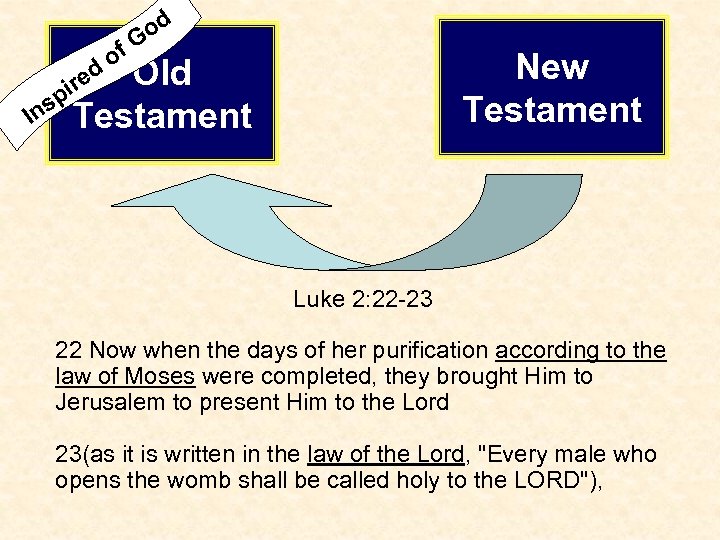 Inspired of God

Old Testament

New Testament

Luke 2:22-23

22 Now when the days of her purification according to the law of Moses were completed, they brought Him to Jerusalem to present Him to the Lord

23(as it is written in the law of the Lord, "Every male who opens the womb shall be called holy to the LORD"),